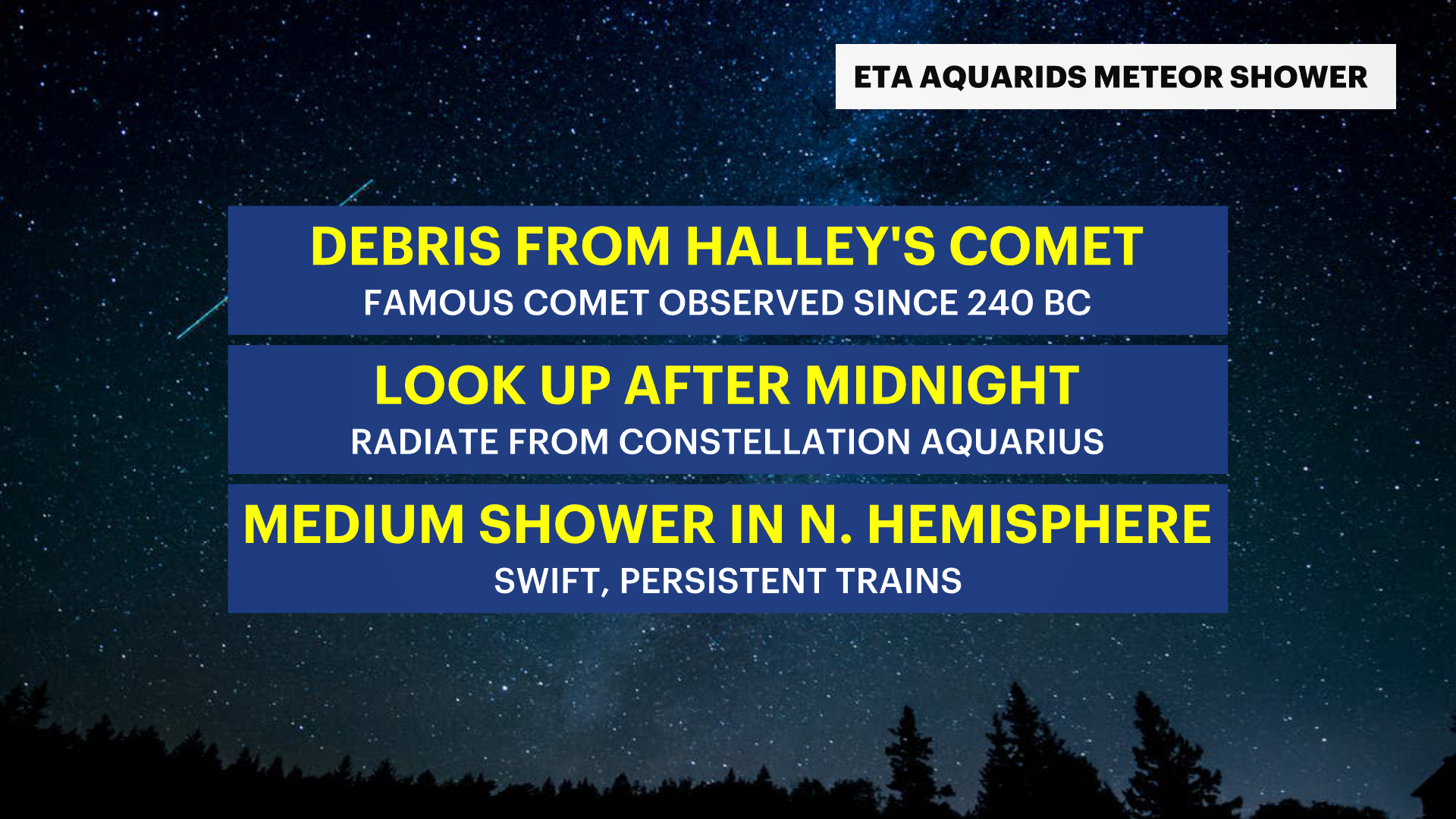 ETA AQUARIDS METEOR SHOWER

DEBRIS FROM HALLEY'S COMET
FAMOUS COMET OBSERVED SINCE 240 BC

LOOK UP AFTER MIDNIGHT
RADIATE FROM CONSTELLATION AQUARIUS

MEDIUM SHOWER IN N. HEMISPHERE
SWIFT, PERSISTENT TRAINS